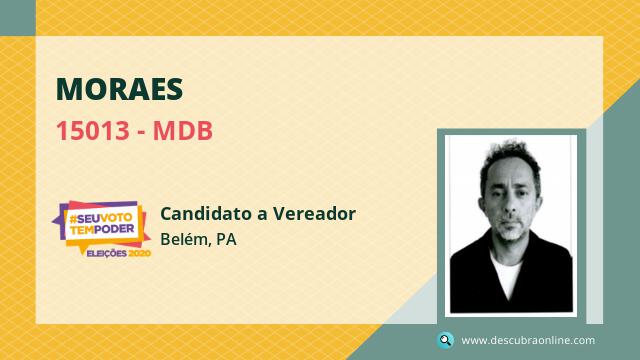 MORAES

15013 - MDB

#SEUVOTO TEMPODER
ELEIÇÕES 2020

Candidato a Vereador
Belém, PA

www.descubraonline.com